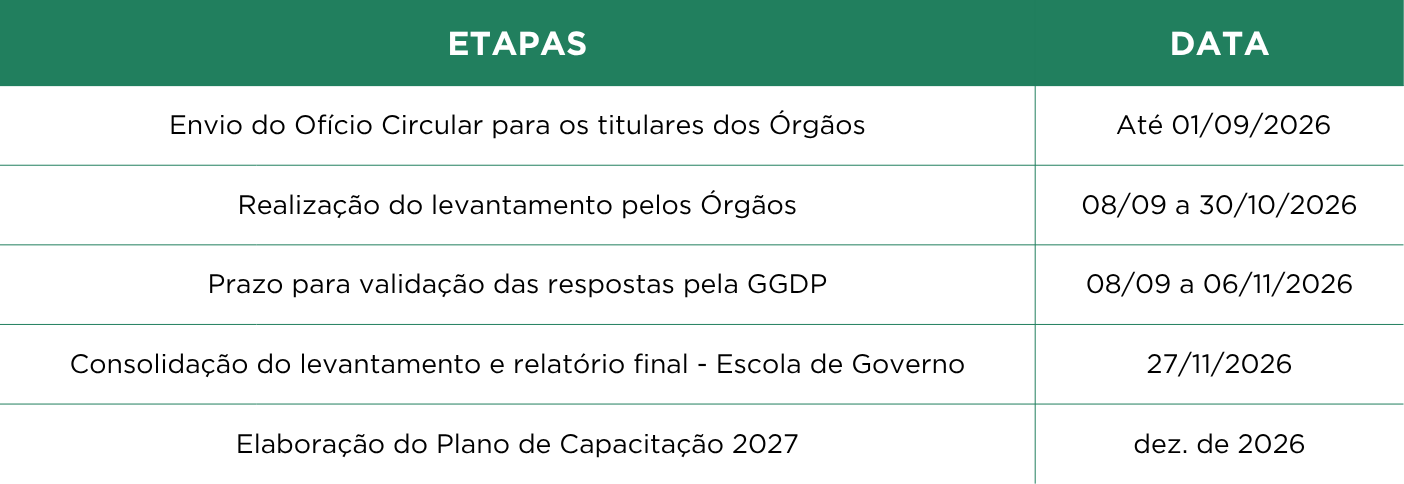 | ETAPAS | DATA |
|---|---|
| Envio do Ofício Circular para os titulares dos Órgãos | Até 01/09/2026 |
| Realização do levantamento pelos Órgãos | 08/09 a 30/10/2026 |
| Prazo para validação das respostas pela GGDP | 08/09 a 06/11/2026 |
| Consolidação do levantamento e relatório final - Escola de Governo | 27/11/2026 |
| Elaboração do Plano de Capacitação 2027 | dez. de 2026 |